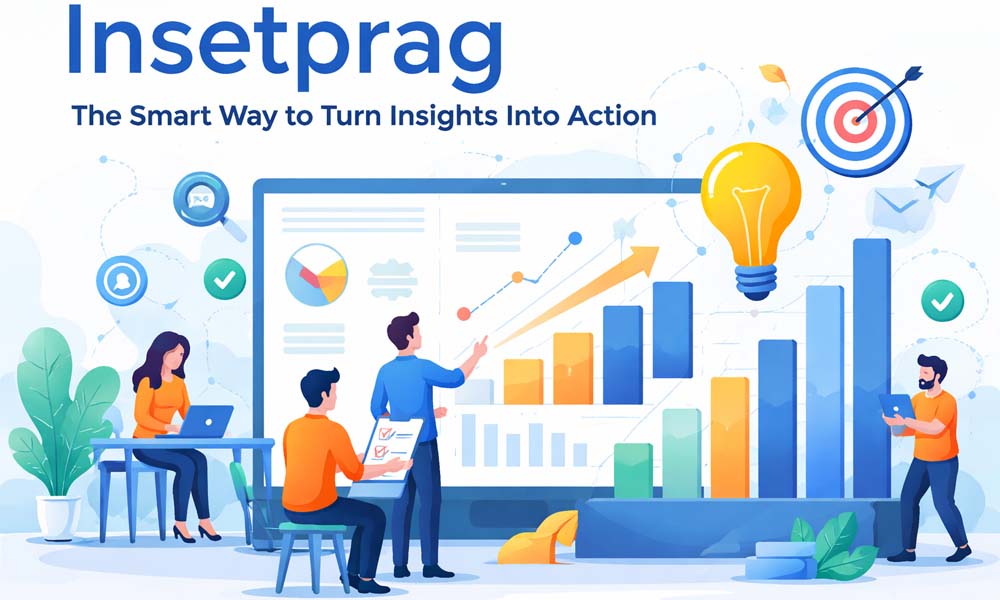 Insetprag

The Smart Way to Turn Insights Into Action